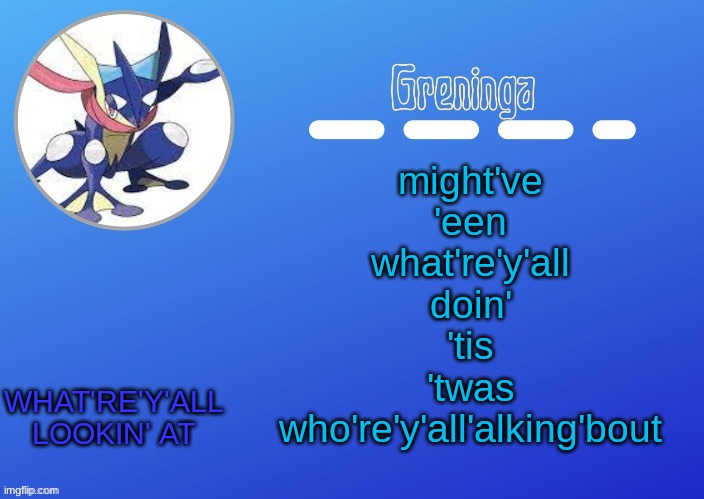 Greninga

might've
'een
what're'y'all
doin'
'tis
'twas
who're'y'all'alking'bout

WHAT'RE'Y'ALL LOOKIN' AT

imgflip.com